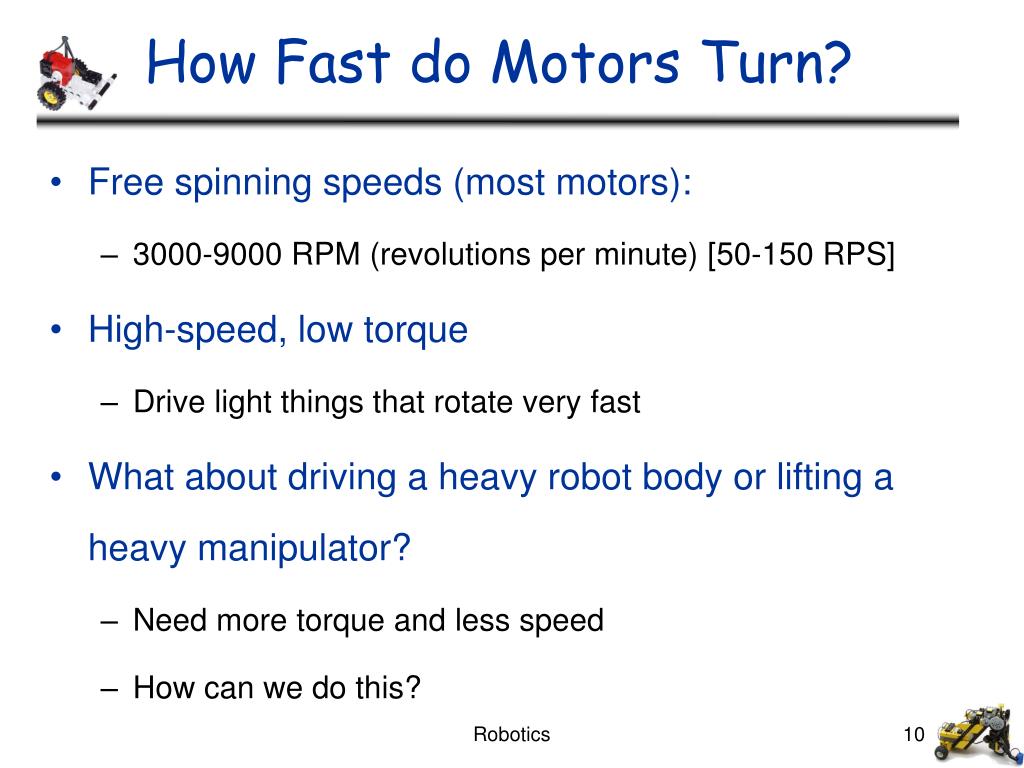 How Fast do Motors Turn?

• Free spinning speeds (most motors):

– 3000-9000 RPM (revolutions per minute) [50-150 RPS]

• High-speed, low torque

– Drive light things that rotate very fast

• What about driving a heavy robot body or lifting a heavy manipulator?

– Need more torque and less speed

– How can we do this?

Robotics

10